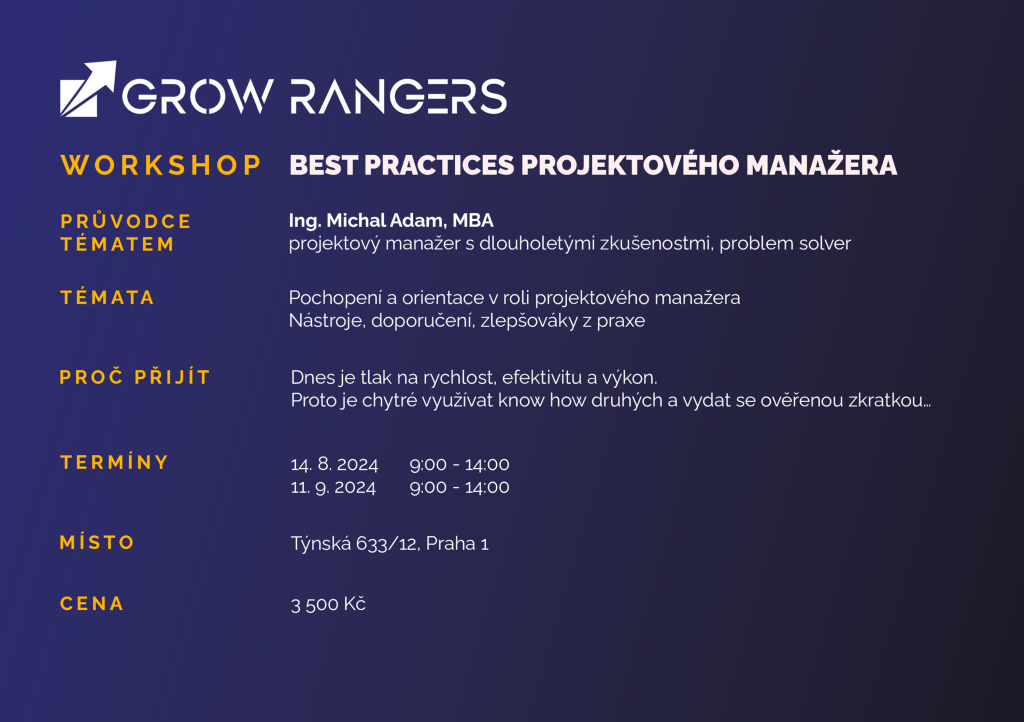 GROW RANGERS

WORKSHOP BEST PRACTICES PROJEKTOVÉHO MANAŽERA

PRŮVODCE TÉMATEM
Ing. Michal Adam, MBA
projektový manažer s dlouholetými zkušenostmi, problem solver

TÉMATA
Pochopení a orientace v roli projektového manažera
Nástroje, doporučení, zlepšováky z praxe

PROČ PŘIJÍT
Dnes je tlak na rychlost, efektivitu a výkon.
Proto je chytré využívat know how druhých a vydat se ověřenou zkratkou…

TERMÍNY
14. 8. 2024 9:00 - 14:00
11. 9. 2024 9:00 - 14:00

MÍSTO
Týnská 633/12, Praha 1

CENA
3 500 Kč